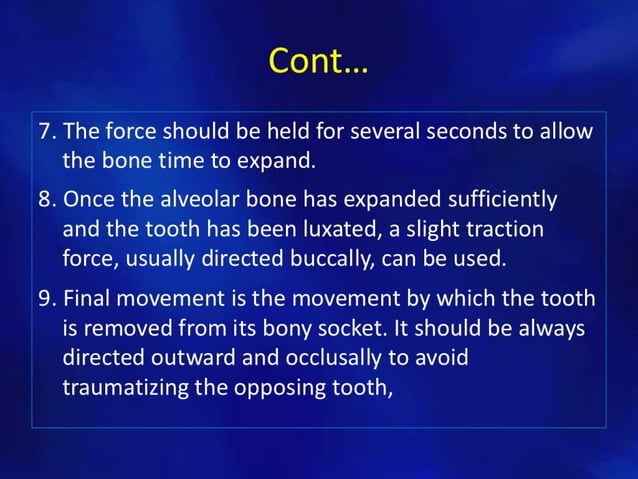 Cont…

7. The force should be held for several seconds to allow the bone time to expand.

8. Once the alveolar bone has expanded sufficiently and the tooth has been luxated, a slight traction force, usually directed buccally, can be used.

9. Final movement is the movement by which the tooth is removed from its bony socket. It should be always directed outward and occlusally to avoid traumatizing the opposing tooth,